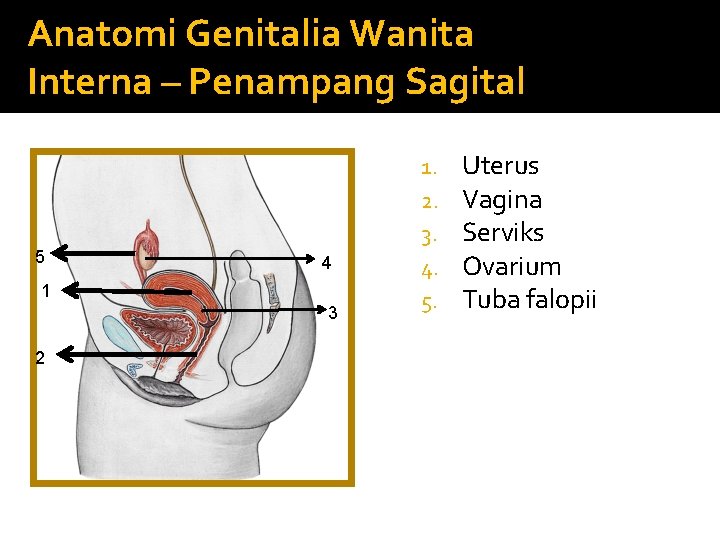 Anatomi Genitalia Wanita Interna – Penampang Sagital

5
4
1
3
2

1. Uterus
2. Vagina
3. Serviks
4. Ovarium
5. Tuba falopii